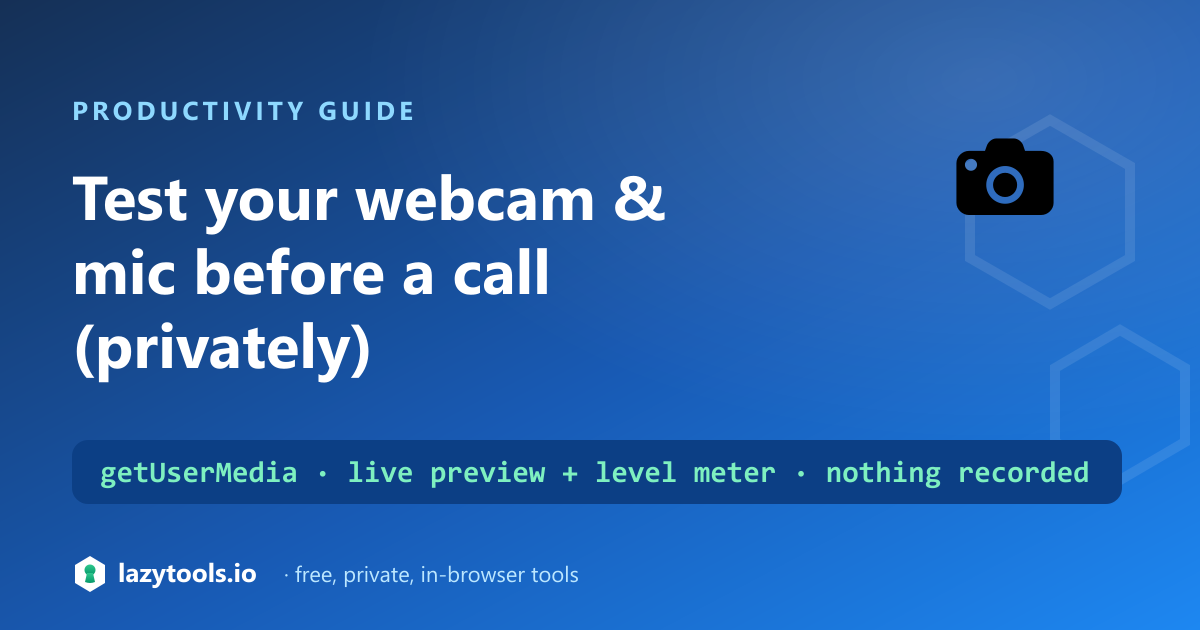 PRODUCTIVITY GUIDE

Test your webcam & mic before a call (privately)

getUserMedia · live preview + level meter · nothing recorded

lazytools.io · free, private, in-browser tools